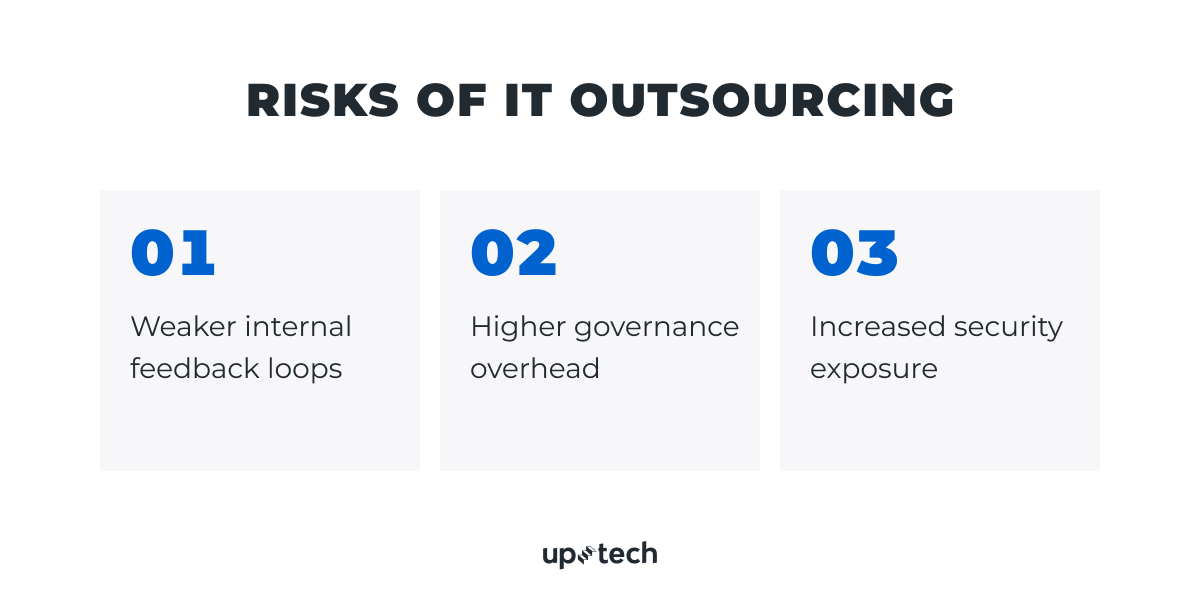 RISKS OF IT OUTSOURCING

01

Weaker internal feedback loops

02

Higher governance overhead

03

Increased security exposure

uptech